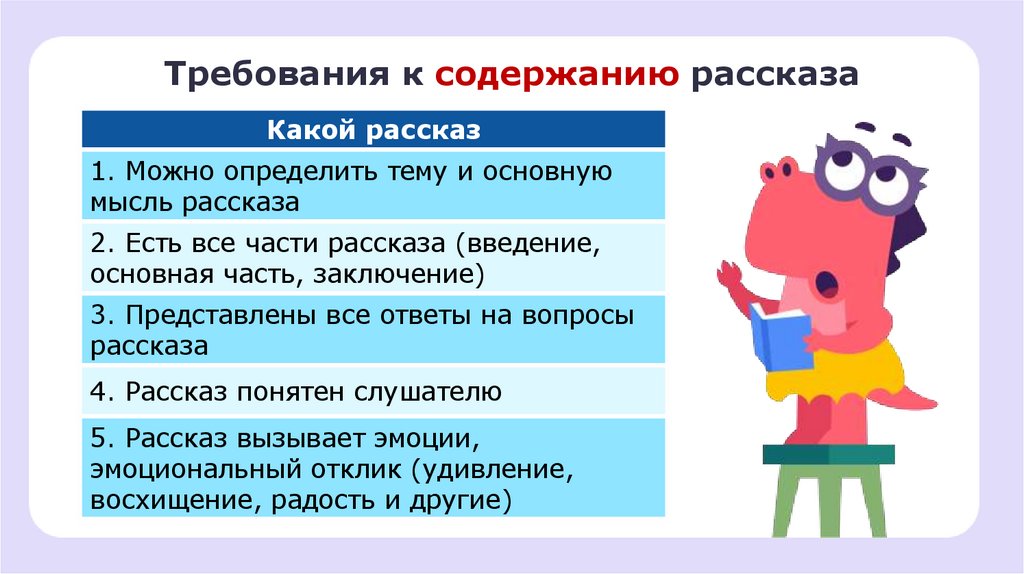 Требования к содержанию рассказа

| Какой рассказ |
|---|
| 1. Можно определить тему и основную мысль рассказа |
| 2. Есть все части рассказа (введение, основная часть, заключение) |
| 3. Представлены все ответы на вопросы рассказа |
| 4. Рассказ понятен слушателю |
| 5. Рассказ вызывает эмоции, эмоциональный отклик (удивление, восхищение, радость и другие) |